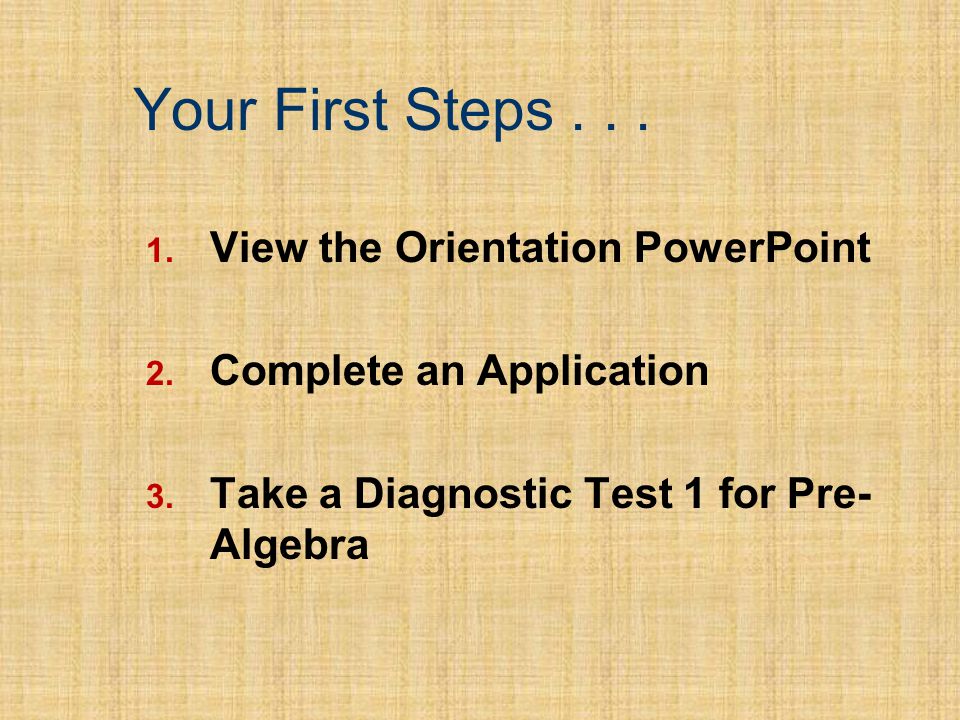 Your First Steps . . .

1. View the Orientation PowerPoint

2. Complete an Application

3. Take a Diagnostic Test 1 for Pre-Algebra